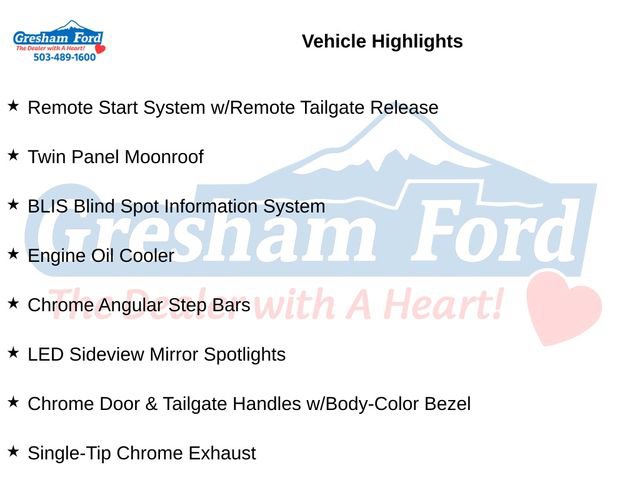 Gresham Ford
The Dealer with A Heart!
503-489-1600

Vehicle Highlights

★ Remote Start System w/Remote Tailgate Release

★ Twin Panel Moonroof

★ BLIS Blind Spot Information System

★ Engine Oil Cooler

★ Chrome Angular Step Bars

★ LED Sideview Mirror Spotlights

★ Chrome Door & Tailgate Handles w/Body-Color Bezel

★ Single-Tip Chrome Exhaust

Gresham Ford
The Dealer with A Heart!